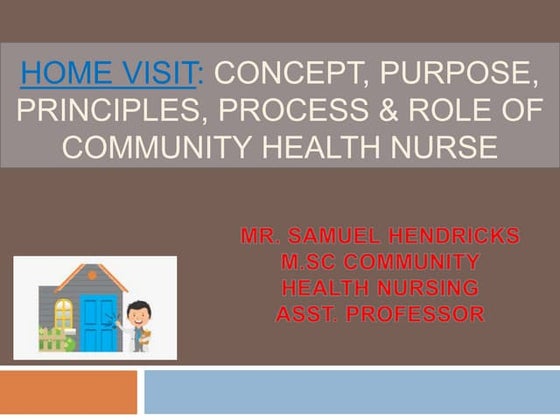 HOME VISIT: CONCEPT, PURPOSE, PRINCIPLES, PROCESS & ROLE OF COMMUNITY HEALTH NURSE

MR. SAMUEL HENDRICKS
M.SC COMMUNITY HEALTH NURSING
ASST. PROFESSOR